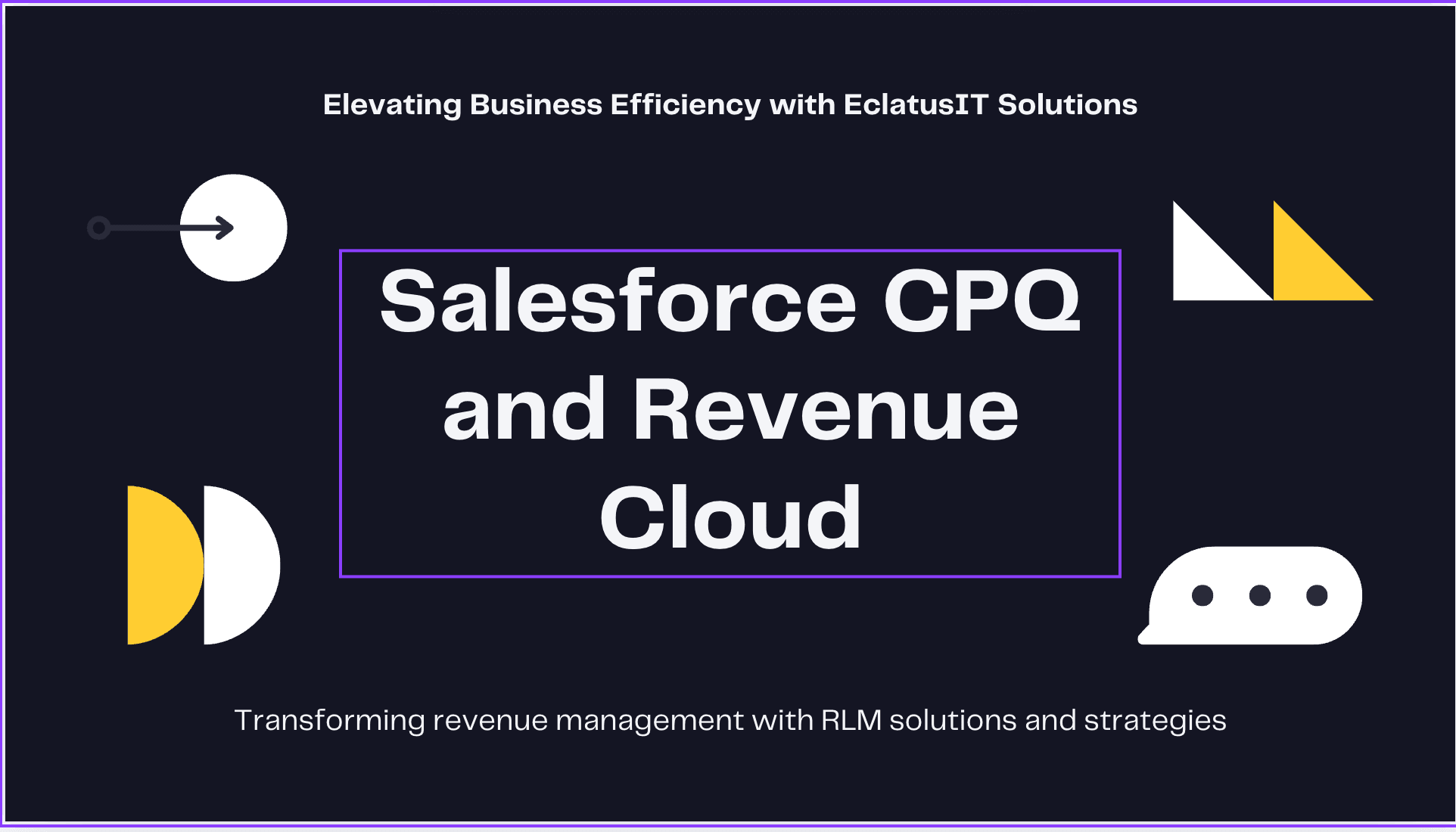 Elevating Business Efficiency with EclatusIT Solutions

Salesforce CPQ and Revenue Cloud

Transforming revenue management with RLM solutions and strategies